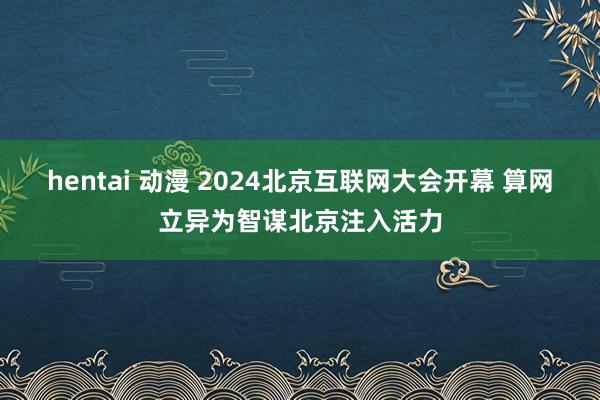 hentai 动漫 2024北京互联网大会开幕 算网立异为智谋北京注入活力